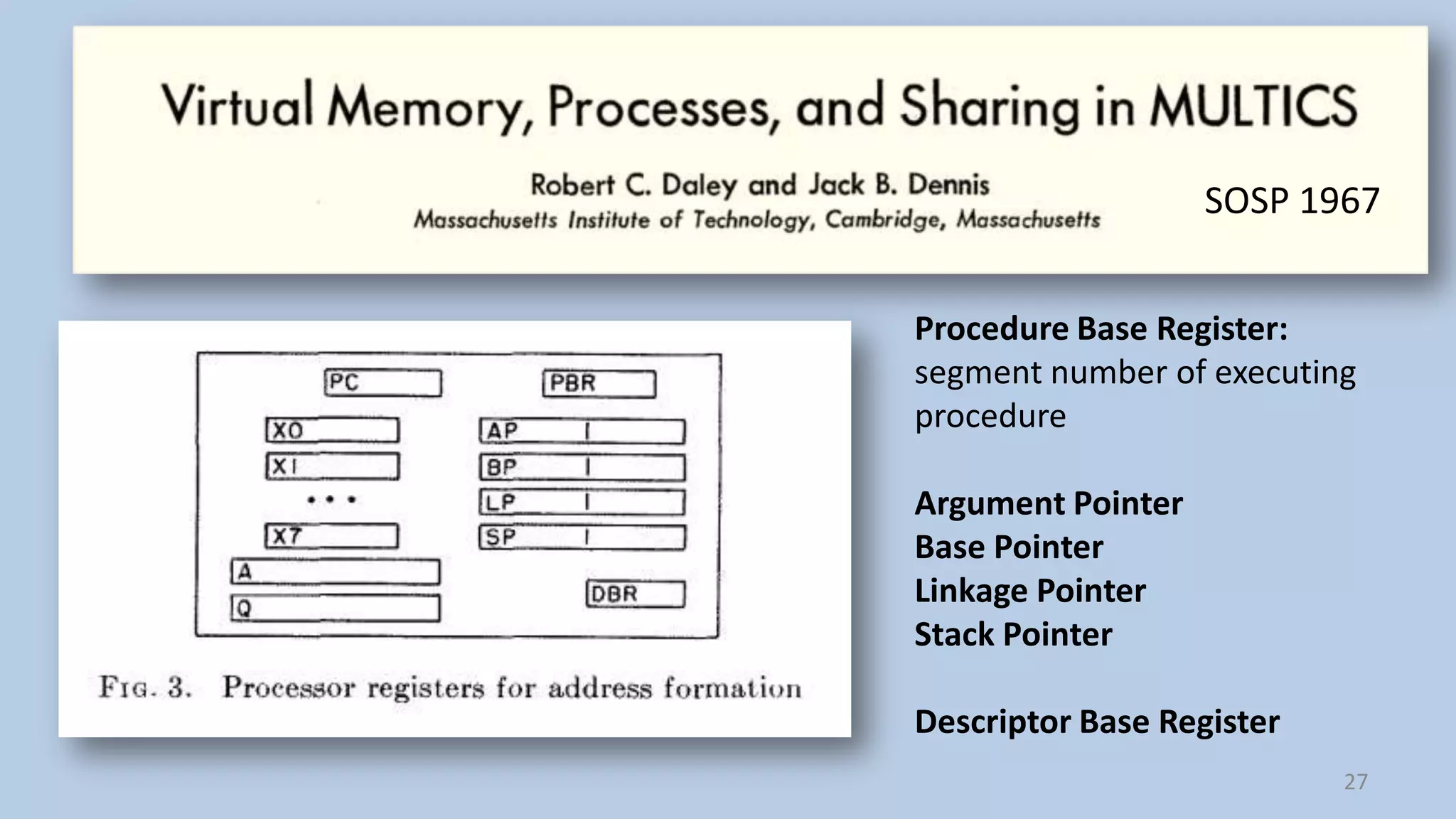 Virtual Memory, Processes, and Sharing in MULTICS

Robert C. Daley and Jack B. Dennis
Massachusetts Institute of Technology, Cambridge, Massachusetts

SOSP 1967

PC
PBR
X0
X1
...
X7
A
Q
AP
BP
LP
SP
DBR

FIG. 3. Processor registers for address formation

**Procedure Base Register:** segment number of executing procedure

**Argument Pointer**
**Base Pointer**
**Linkage Pointer**
**Stack Pointer**

**Descriptor Base Register**

27